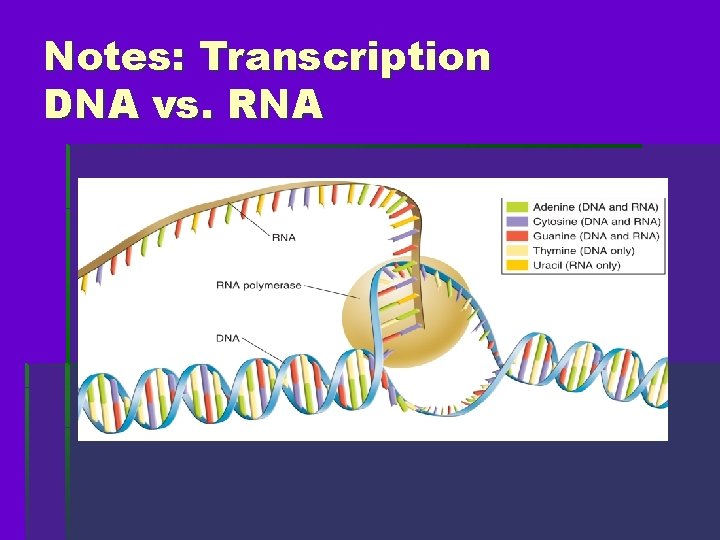 Notes: Transcription
DNA vs. RNA

RNA
RNA polymerase
DNA

Adenine (DNA and RNA)
Cytosine (DNA and RNA)
Guanine (DNA and RNA)
Thymine (DNA only)
Uracil (RNA only)